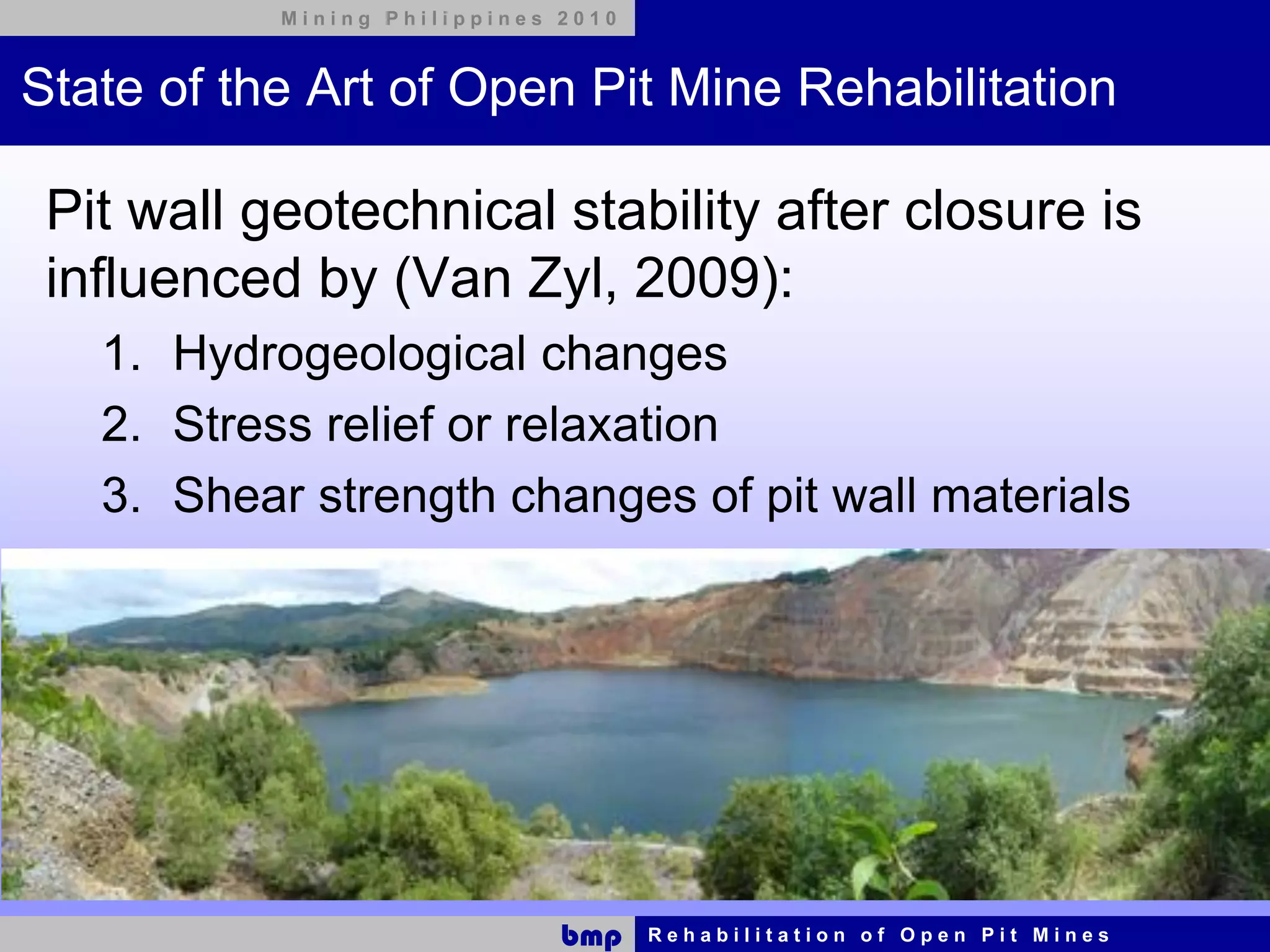 Mining Philippines 2010

State of the Art of Open Pit Mine Rehabilitation

Pit wall geotechnical stability after closure is influenced by (Van Zyl, 2009):

1. Hydrogeological changes
2. Stress relief or relaxation
3. Shear strength changes of pit wall materials

bmp Rehabilitation of Open Pit Mines